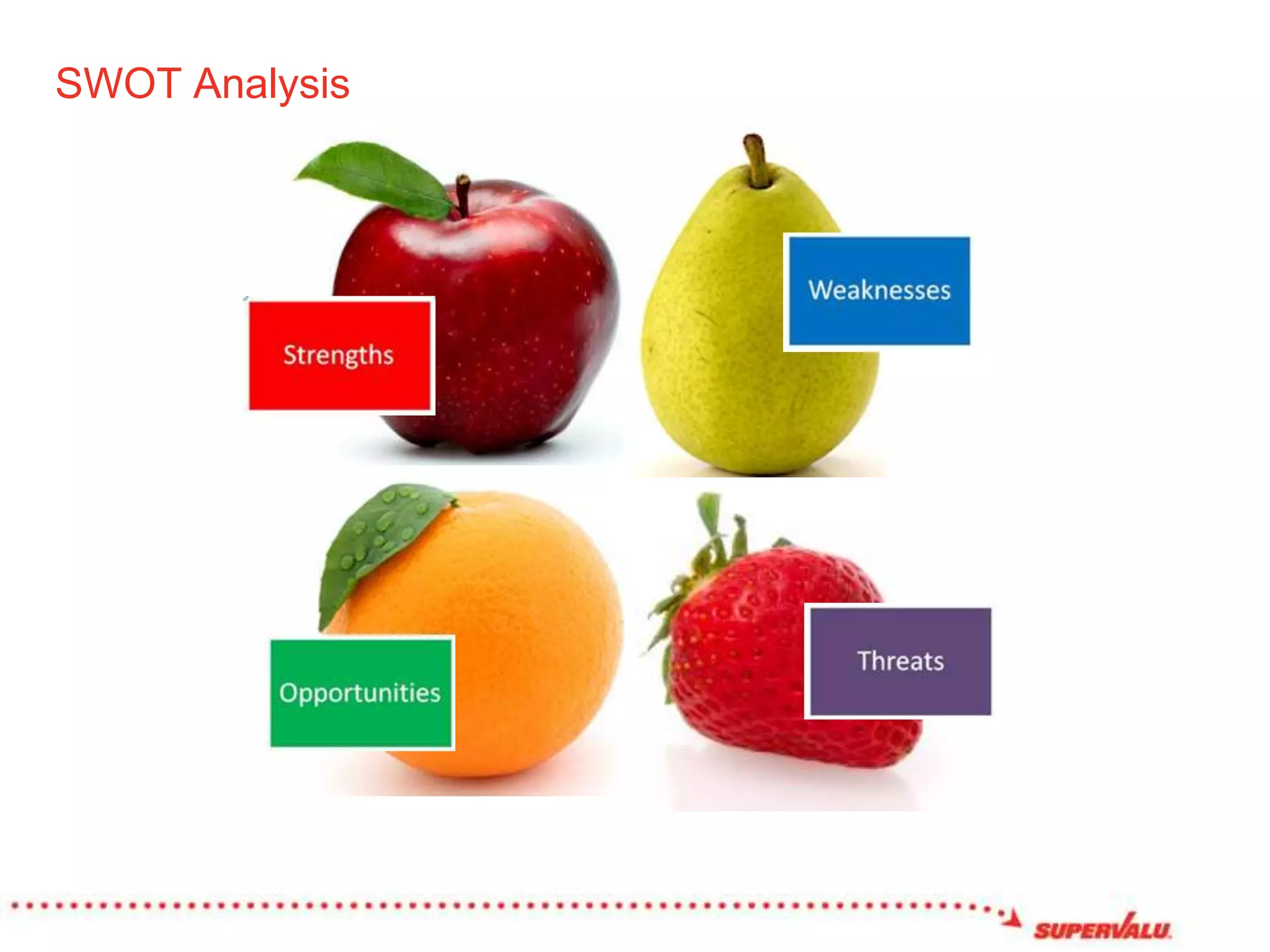 SWOT Analysis

Strengths

Weaknesses

Opportunities

Threats

SUPERVALU